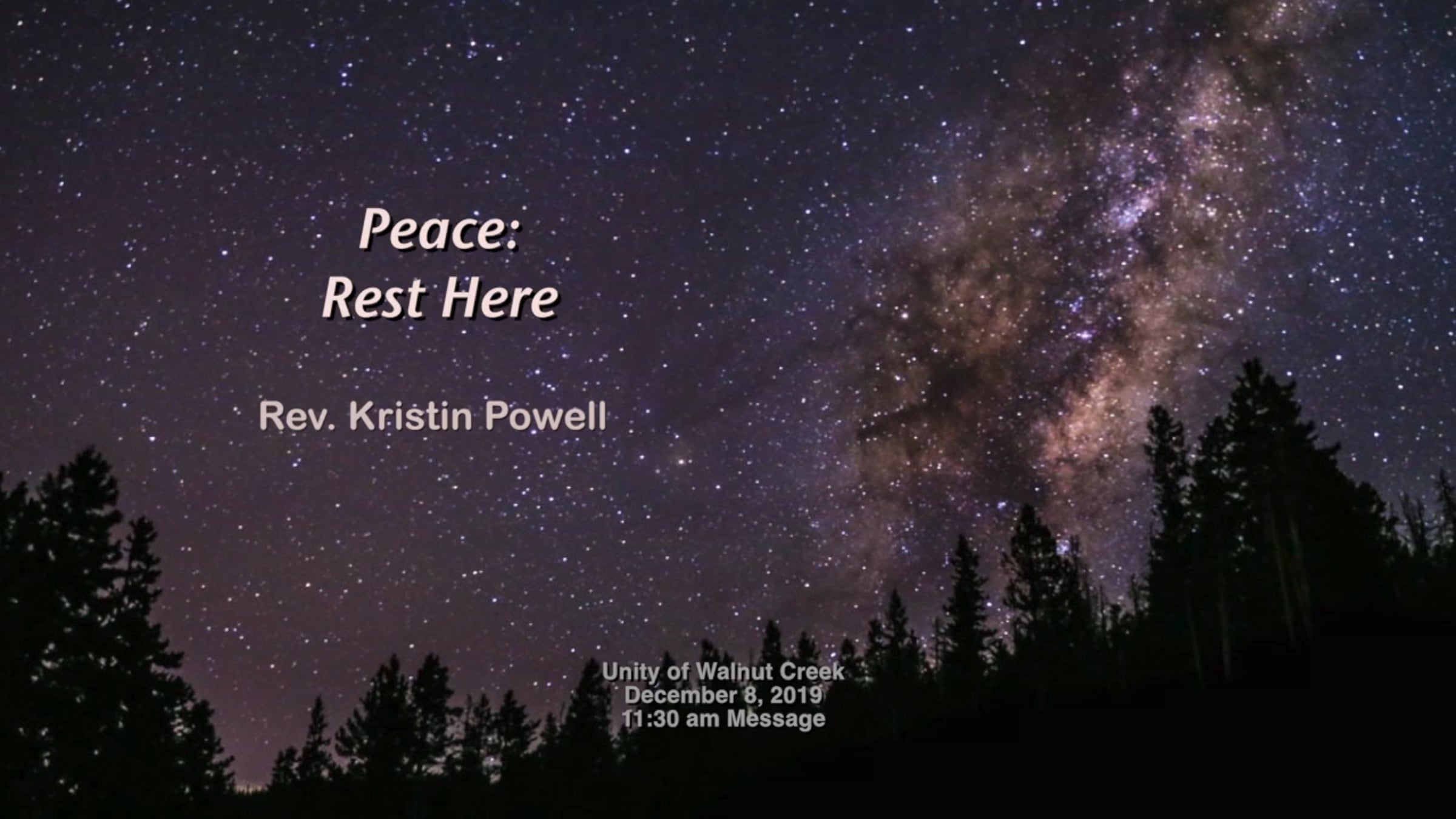 Peace:
Rest Here

Rev. Kristin Powell

Unity of Walnut Creek
December 8, 2019
11:30 am Message